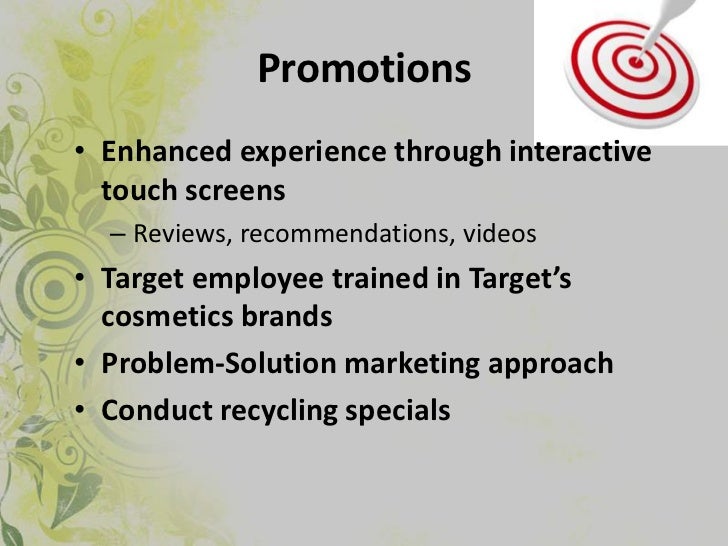 Promotions

• Enhanced experience through interactive touch screens
– Reviews, recommendations, videos
• Target employee trained in Target's cosmetics brands
• Problem-Solution marketing approach
• Conduct recycling specials